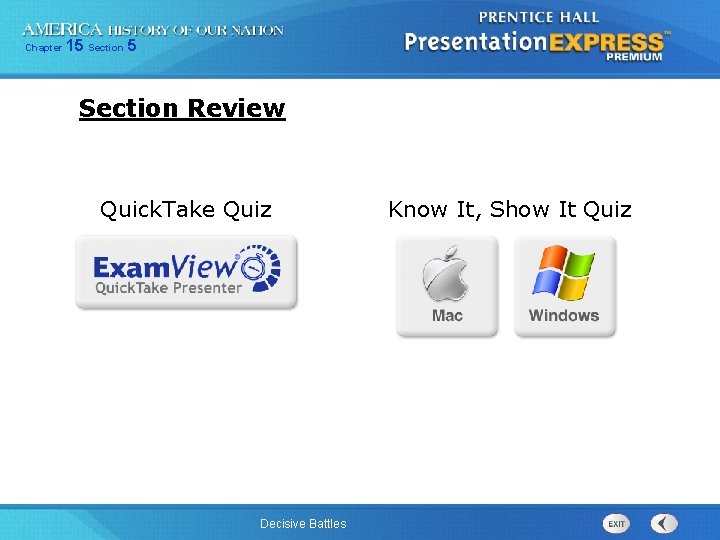 AMERICA HISTORY OF OUR NATION
Chapter 15 Section 5

PRENTICE HALL
PresentationEXPRESS™
PREMIUM

Section Review

QuickTake Quiz

ExamView
QuickTake Presenter

Know It, Show It Quiz

Mac

Windows

Decisive Battles

EXIT